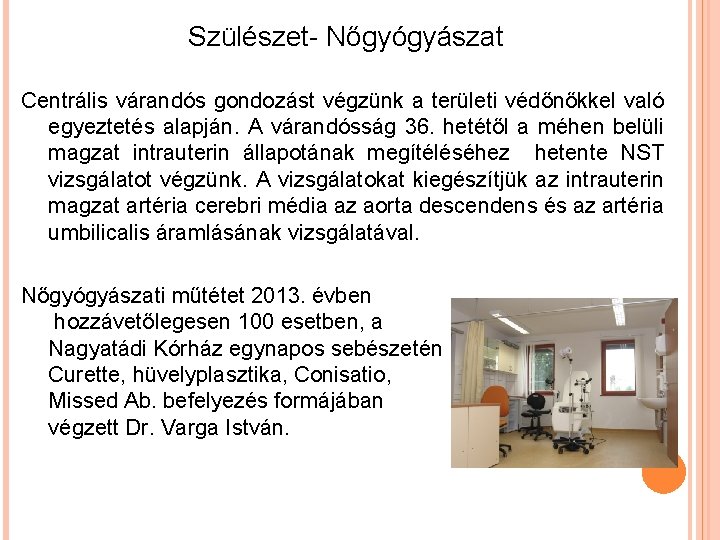 Szülészet- Nőgyógyászat

Centrális várandós gondozást végzünk a területi védőnőkkel való egyeztetés alapján. A várandósság 36. hetétől a méhen belüli magzat intrauterin állapotának megítéléséhez hetente NST vizsgálatot végzünk. A vizsgálatokat kiegészítjük az intrauterin magzat artéria cerebri média az aorta descendens és az artéria umbilicalis áramlásának vizsgálatával.

Nőgyógyászati műtétet 2013. évben hozzávetőlegesen 100 esetben, a Nagyatádi Kórház egynapos sebészetén Curette, hüvelyplasztika, Conisatio, Missed Ab. befelyezés formájában végzett Dr. Varga István.